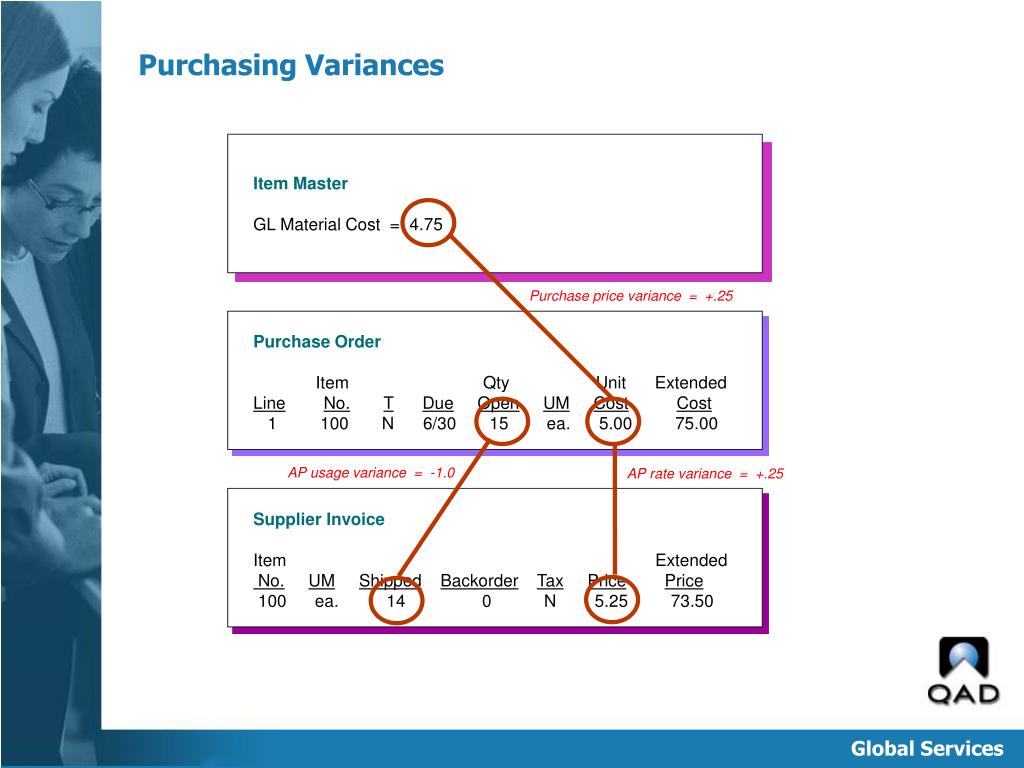 Purchasing Variances

Item Master

GL Material Cost = 4.75

Purchase price variance = +.25

Purchase Order

| Line | Item No. | T | Due | Qty Open | UM | Unit Cost | Extended Cost |
|---|---|---|---|---|---|---|---|
| 1 | 100 | N | 6/30 | 15 | ea. | 5.00 | 75.00 |

AP usage variance = -1.0

AP rate variance = +.25

Supplier Invoice

| Item No. | UM | Shipped | Backorder | Tax | Price | Extended Price |
|---|---|---|---|---|---|---|
| 100 | ea. | 14 | 0 | N | 5.25 | 73.50 |

QAD

Global Services